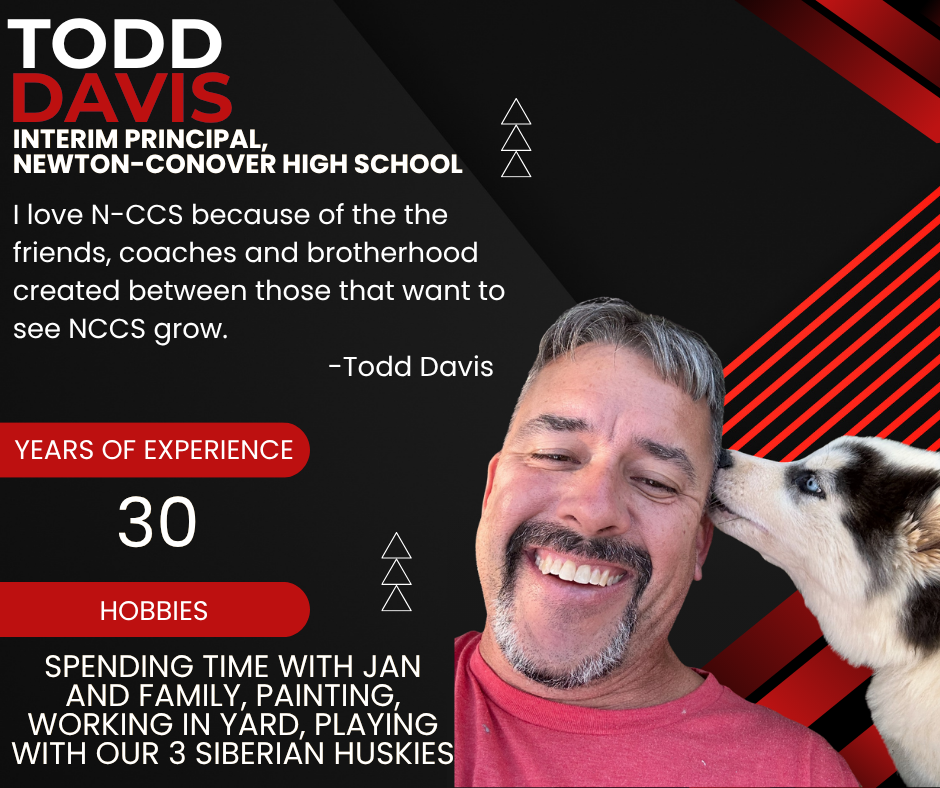 TODD
DAVIS
INTERIM PRINCIPAL,
NEWTON-CONOVER HIGH SCHOOL

I love N-CCS because of the the friends, coaches and brotherhood created between those that want to see NCCS grow.
-Todd Davis

YEARS OF EXPERIENCE
30

HOBBIES
SPENDING TIME WITH JAN AND FAMILY, PAINTING, WORKING IN YARD, PLAYING WITH OUR 3 SIBERIAN HUSKIES